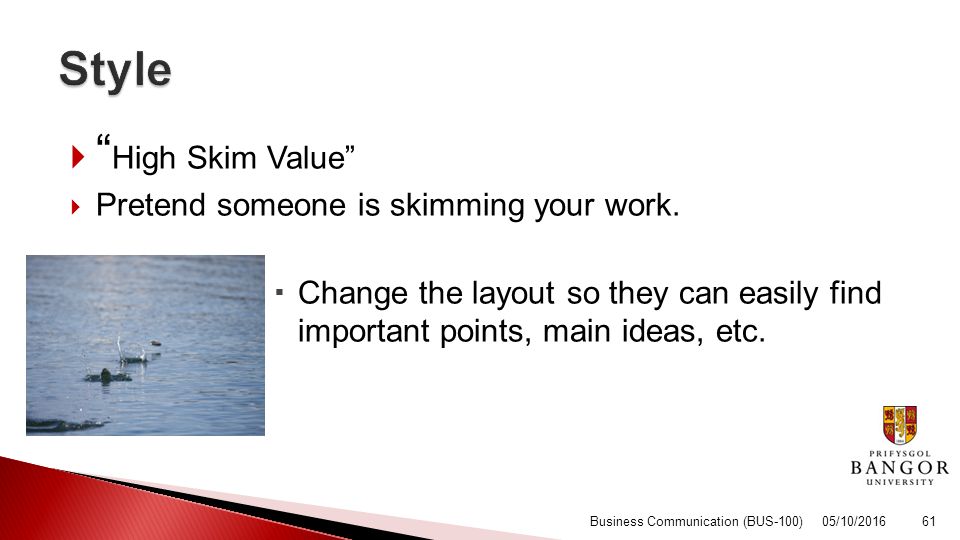 Style

“High Skim Value”

Pretend someone is skimming your work.

Change the layout so they can easily find important points, main ideas, etc.

PRIFYSGOL
BANGOR
UNIVERSITY

Business Communication (BUS-100) 05/10/2016 61